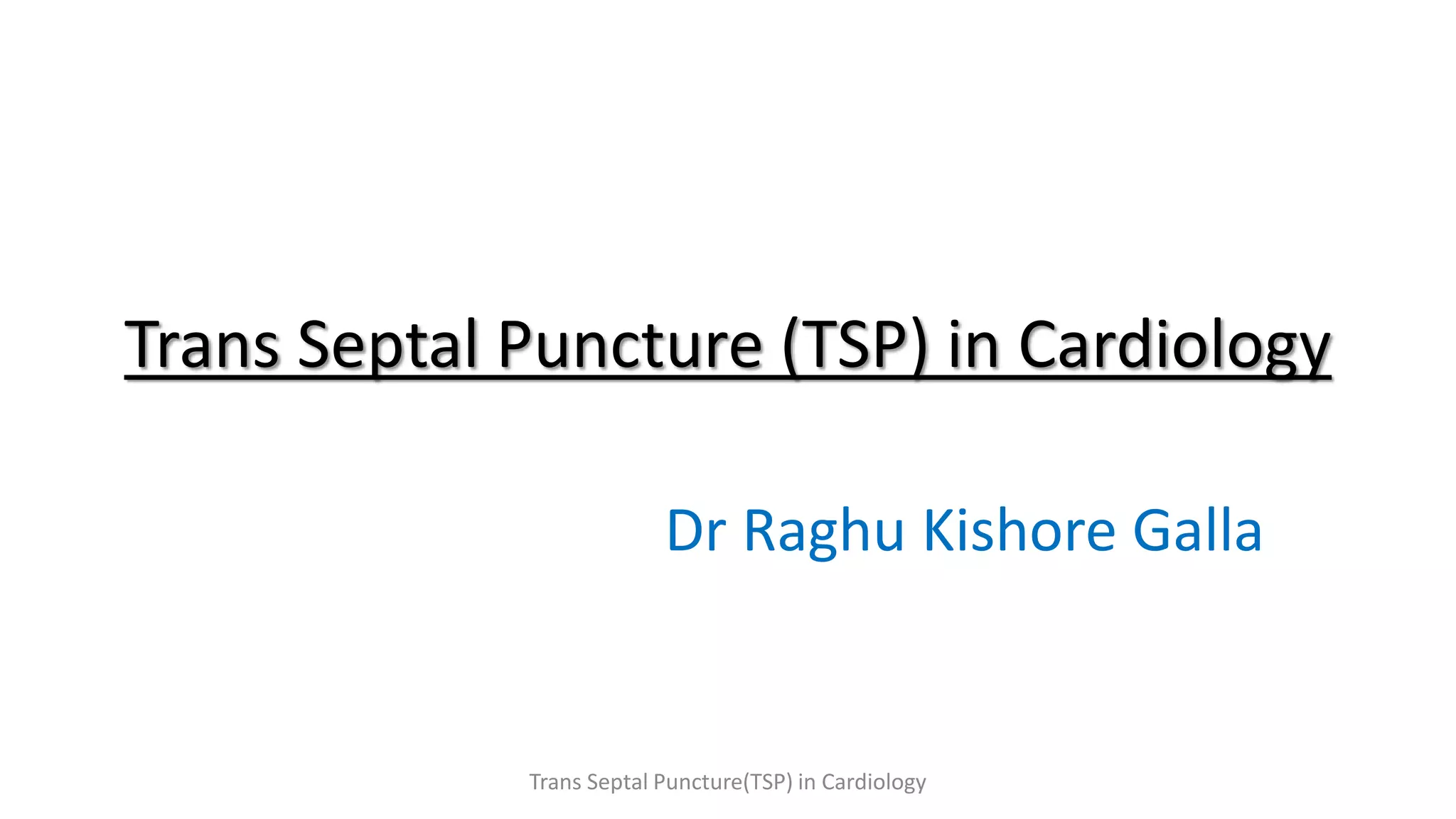 Trans Septal Puncture (TSP) in Cardiology

Dr Raghu Kishore Galla

Trans Septal Puncture(TSP) in Cardiology